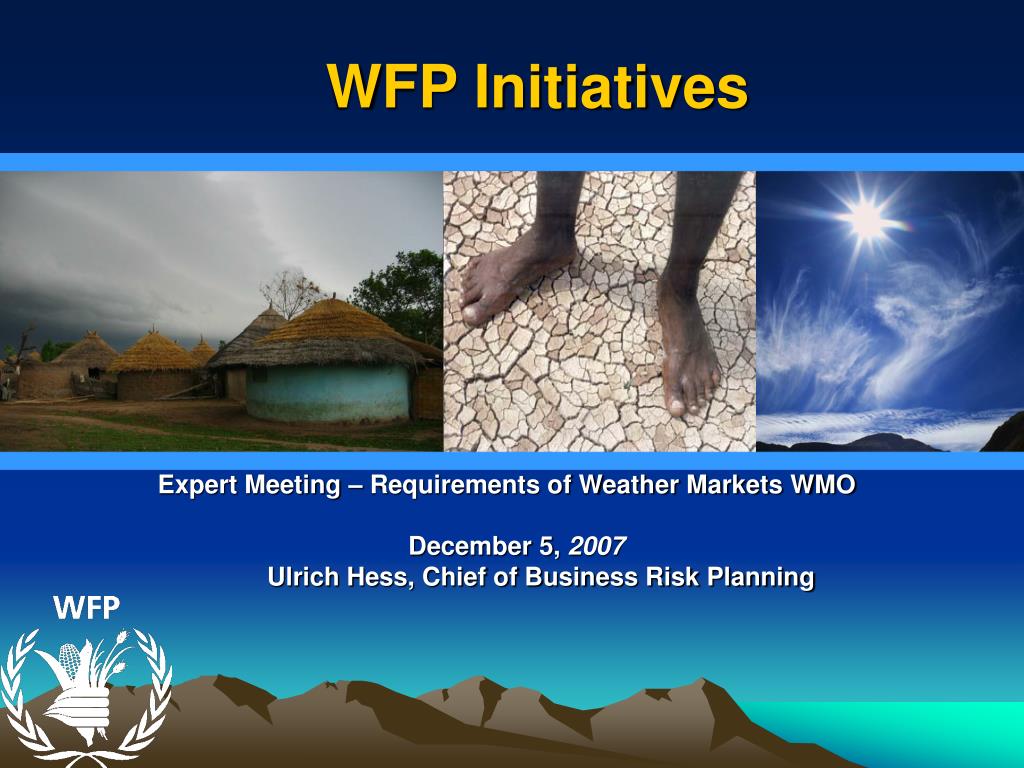 WFP Initiatives

Expert Meeting – Requirements of Weather Markets WMO

December 5, 2007
Ulrich Hess, Chief of Business Risk Planning

WFP